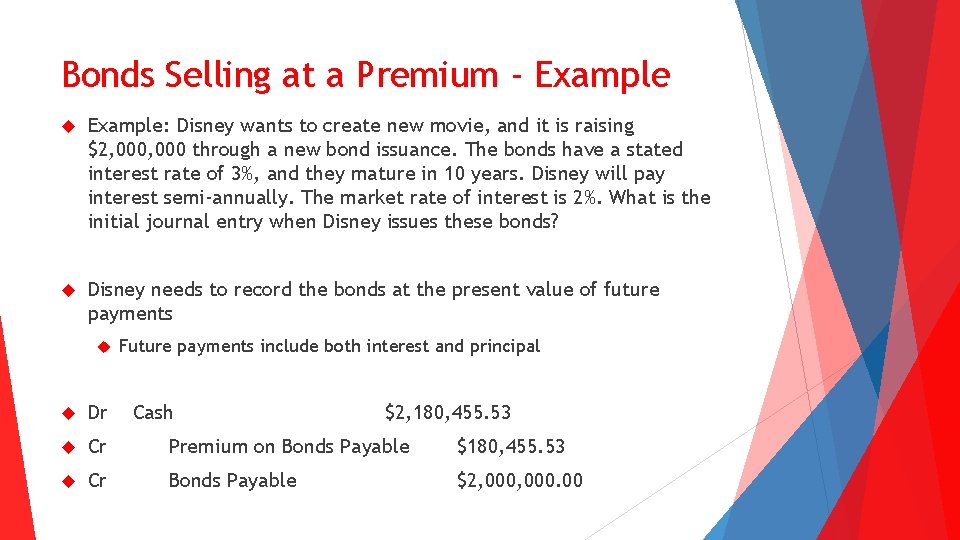 Bonds Selling at a Premium - Example

Example: Disney wants to create new movie, and it is raising \$2,000,000 through a new bond issuance. The bonds have a stated interest rate of 3%, and they mature in 10 years. Disney will pay interest semi-annually. The market rate of interest is 2%. What is the initial journal entry when Disney issues these bonds?

Disney needs to record the bonds at the present value of future payments

Future payments include both interest and principal

Dr Cash \$2,180,455.53

Cr Premium on Bonds Payable \$180,455.53

Cr Bonds Payable \$2,000,000.00